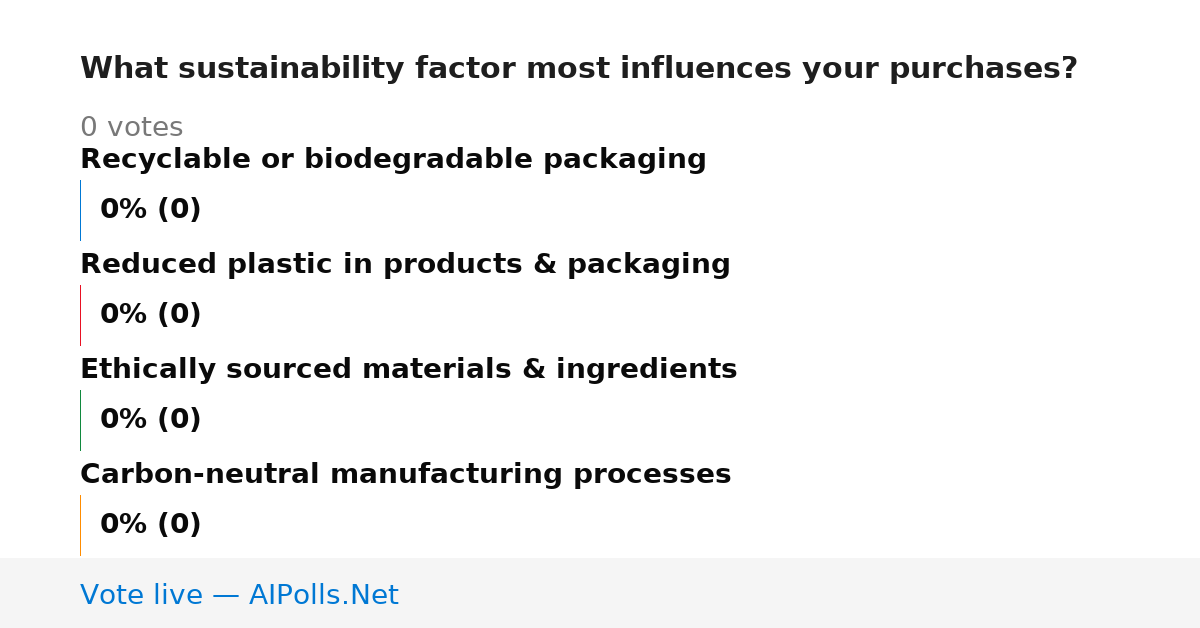 What sustainability factor most influences your purchases?

0 votes

Recyclable or biodegradable packaging

0% (0)

Reduced plastic in products & packaging

0% (0)

Ethically sourced materials & ingredients

0% (0)

Carbon-neutral manufacturing processes

0% (0)

Vote live — AIPolls.Net